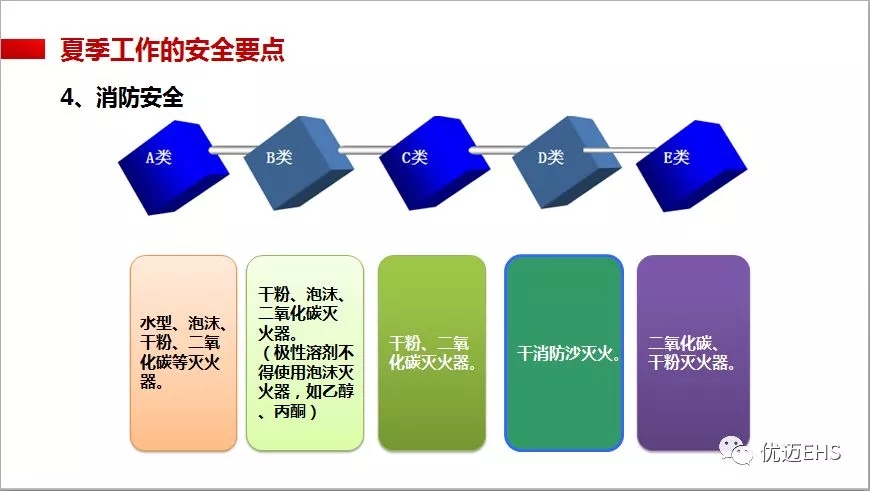 夏季工作的安全要点

4、消防安全

A类

B类

C类

D类

E类

水型、泡沫、干粉、二氧化碳等灭火器。

干粉、泡沫、二氧化碳灭火器。（极性溶剂不得使用泡沫灭火器，如乙醇、丙酮）

干粉、二氧化碳灭火器。

干消防沙灭火。

二氧化碳、干粉灭火器。

优迈EHS